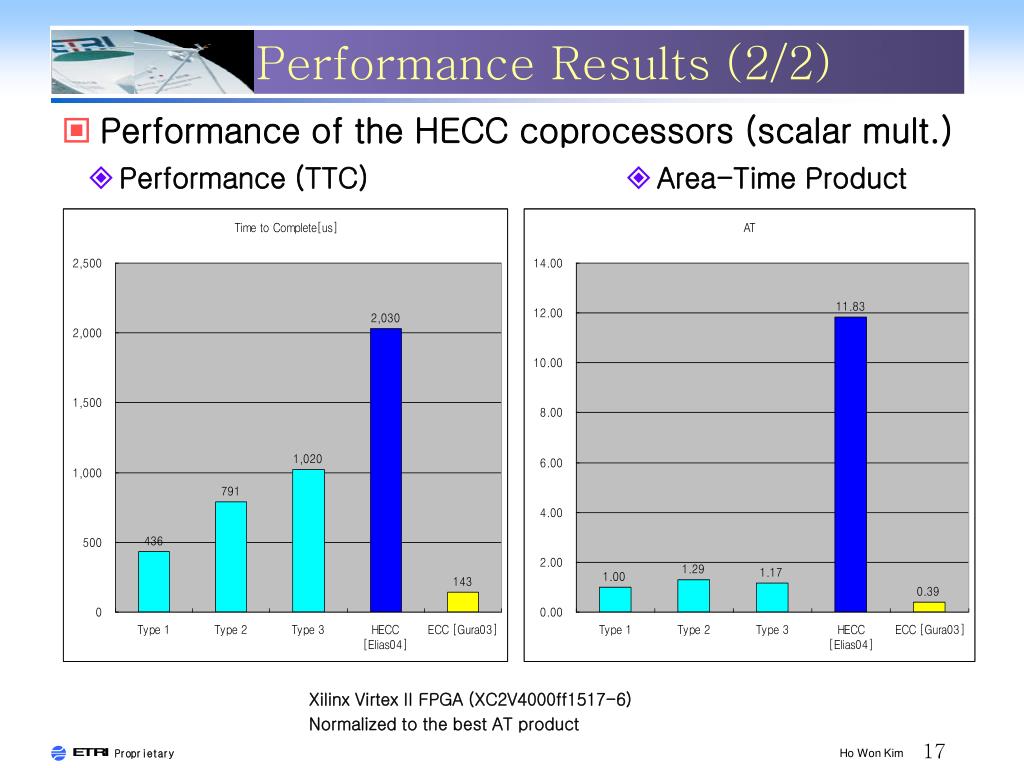 ETRI

Performance Results (2/2)

Performance of the HECC coprocessors (scalar mult.)

Performance (TTC)

Time to Complete[us]

2,500
2,000
1,500
1,000
500
0

436
791
1,020
2,030
143

Type 1
Type 2
Type 3
HECC [Elias04]
ECC [Gura03]

Area-Time Product

AT

14.00
12.00
10.00
8.00
6.00
4.00
2.00
0.00

1.00
1.29
1.17
11.83
0.39

Type 1
Type 2
Type 3
HECC [Elias04]
ECC [Gura03]

Xilinx Virtex II FPGA (XC2V4000ff1517-6)
Normalized to the best AT product

ETRI Proprietary

Ho Won Kim 17